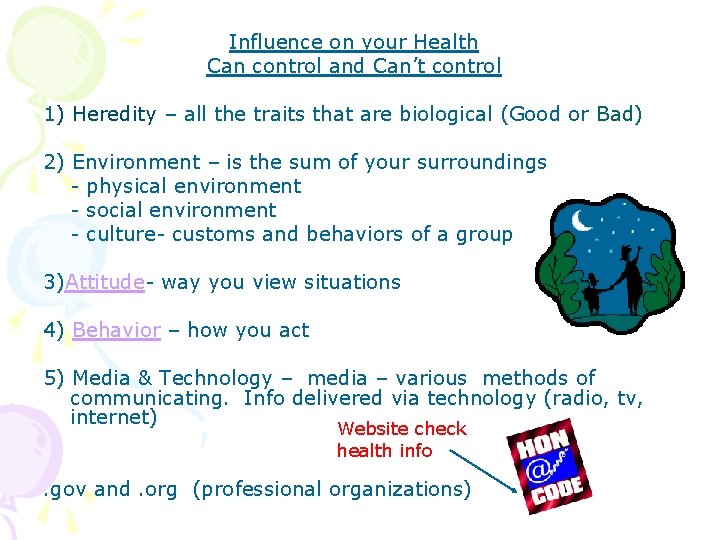 Influence on your Health
Can control and Can't control

1) Heredity – all the traits that are biological (Good or Bad)

2) Environment – is the sum of your surroundings
- physical environment
- social environment
- culture- customs and behaviors of a group

3)Attitude- way you view situations

4) Behavior – how you act

5) Media & Technology – media – various methods of communicating. Info delivered via technology (radio, tv, internet)

Website check
health info

HON
@
CODE

.gov and .org (professional organizations)